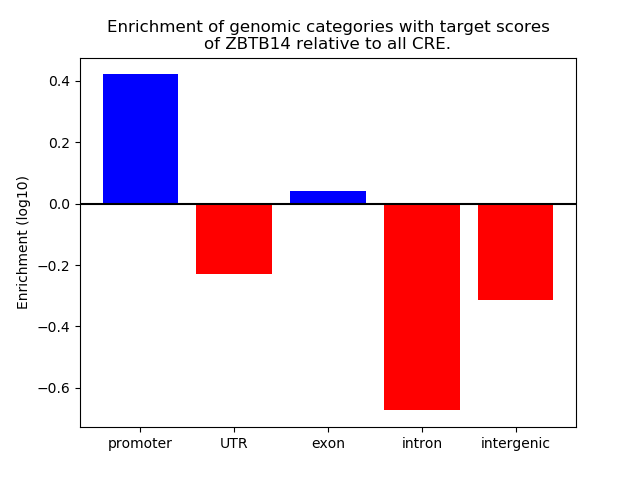 Enrichment of genomic categories with target scores of ZBTB14 relative to all CRE.

Enrichment (log10)

0.4
0.2
0.0
−0.2
−0.4
−0.6

promoter
UTR
exon
intron
intergenic